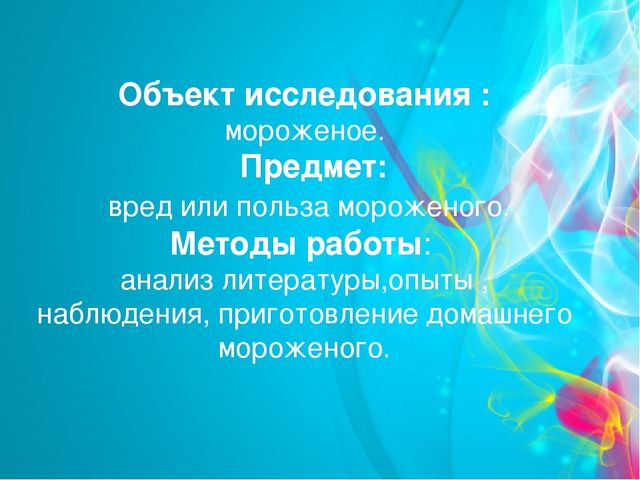 Объект исследования :
мороженое.
Предмет:
вред или польза мороженого.
Методы работы:
анализ литературы,опыты , наблюдения, приготовление домашнего мороженого.